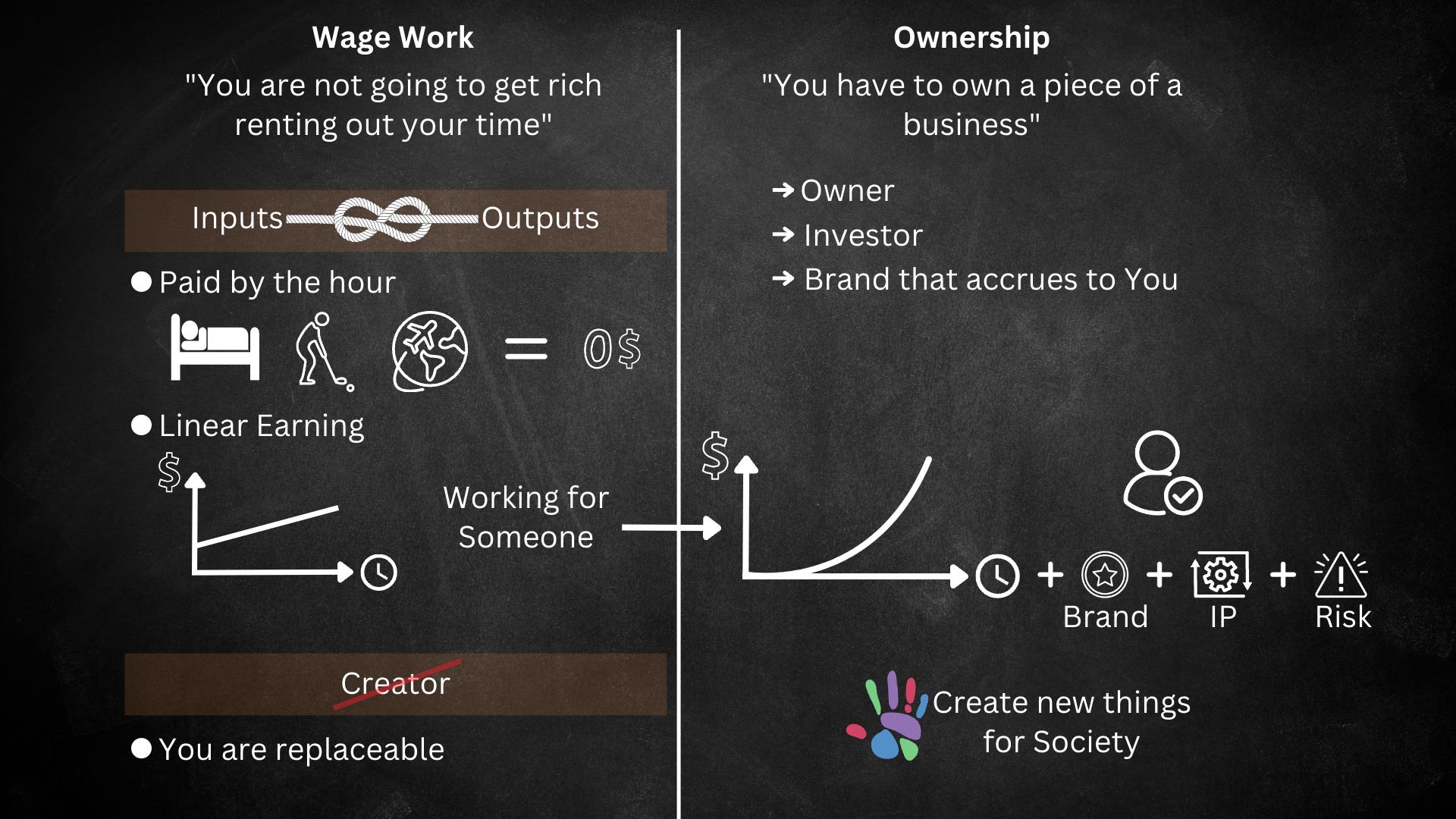 Wage Work

"You are not going to get rich renting out your time"

Inputs Outputs

● Paid by the hour

= 0$

● Linear Earning

$

Working for Someone

Creator

● You are replaceable

Ownership

"You have to own a piece of a business"

→ Owner
→ Investor
→ Brand that accrues to You

$

+ + +

Brand IP Risk

Create new things for Society